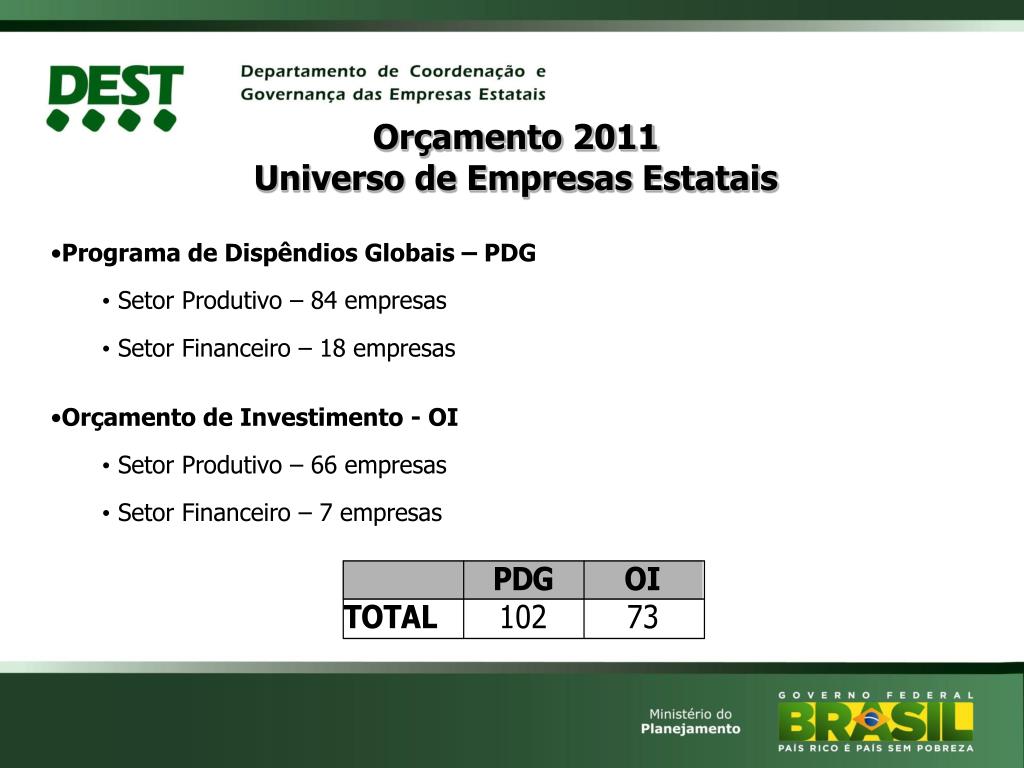 DEST

Departamento de Coordenação e Governança das Empresas Estatais

Orçamento 2011
Universo de Empresas Estatais

•Programa de Dispêndios Globais – PDG

• Setor Produtivo – 84 empresas

• Setor Financeiro – 18 empresas

•Orçamento de Investimento - OI

• Setor Produtivo – 66 empresas

• Setor Financeiro – 7 empresas

| | PDG | OI |
|---|---|---|
| TOTAL | 102 | 73 |

Ministério do Planejamento

GOVERNO FEDERAL
BRASIL
PAÍS RICO É PAÍS SEM POBREZA